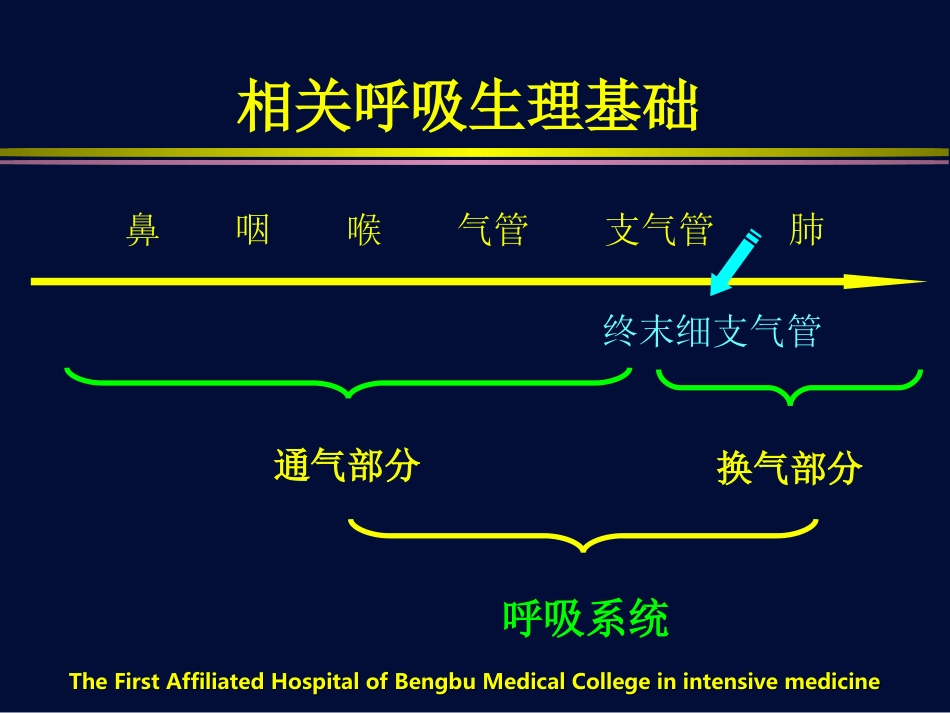 相关呼吸生理基础

鼻 咽 喉 气管 支气管 肺

终末细支气管

通气部分

换气部分

呼吸系统

The First Affiliated Hospital of Bengbu Medical College in intensive medicine